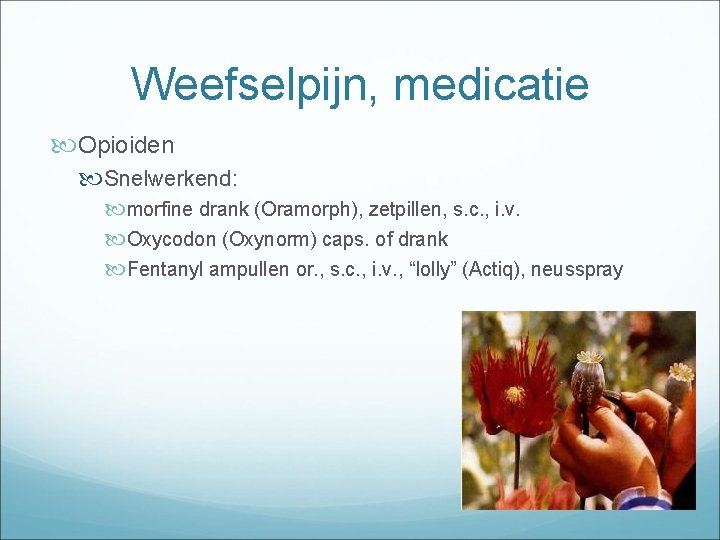 Weefselpijn, medicatie

Opioiden

Snelwerkend:

morfine drank (Oramorph), zetpillen, s.c., i.v.

Oxycodon (Oxynorm) caps. of drank

Fentanyl ampullen or., s.c., i.v., “lolly” (Actiq), neusspray